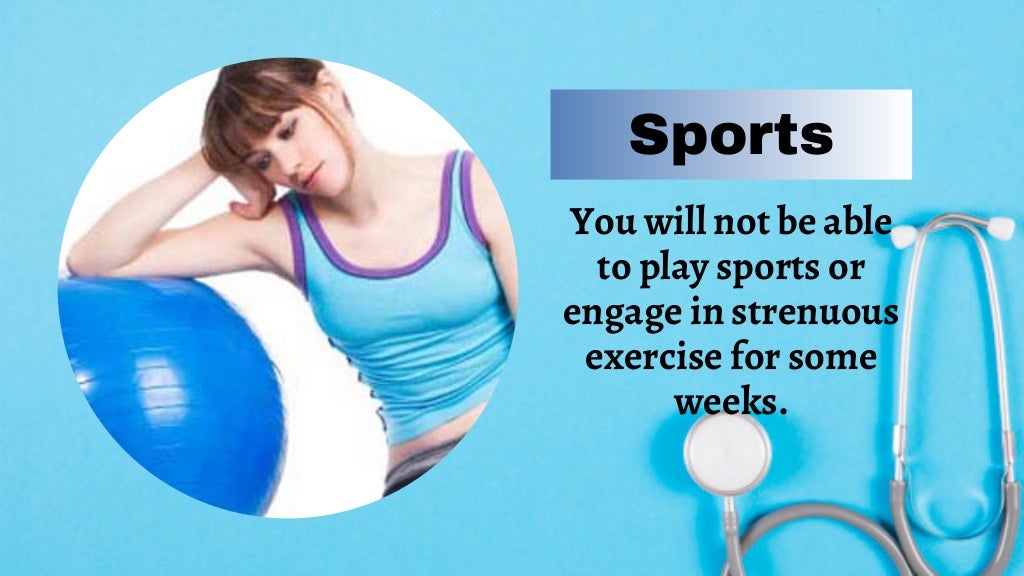 Sports

You will not be able to play sports or engage in strenuous exercise for some weeks.